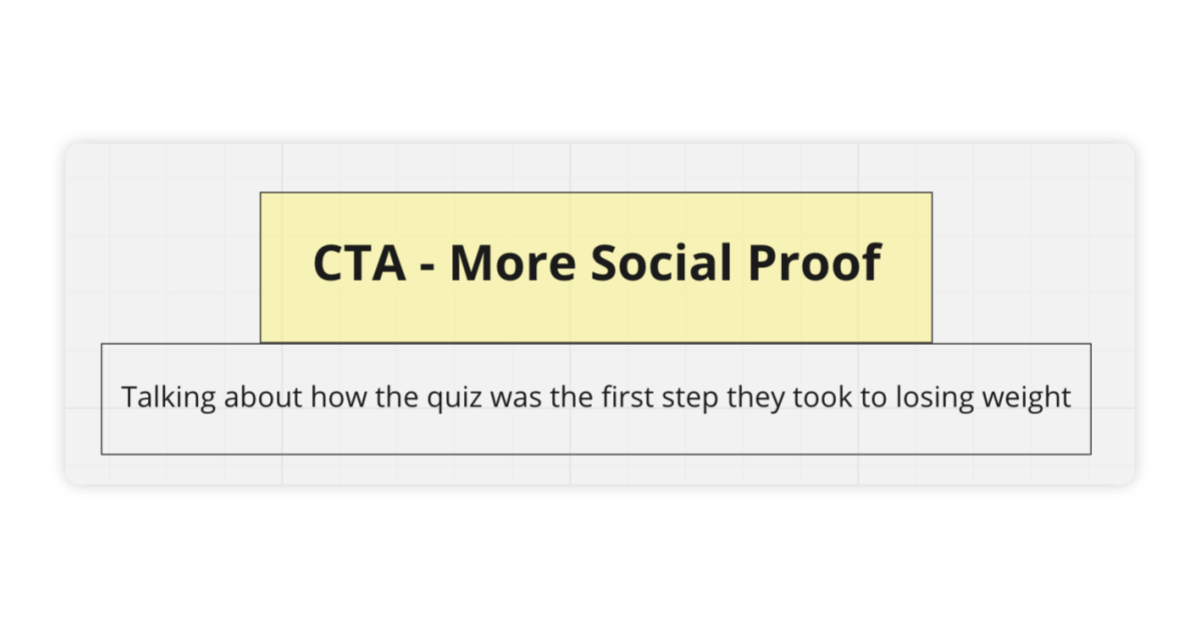 CTA - More Social Proof

Talking about how the quiz was the first step they took to losing weight